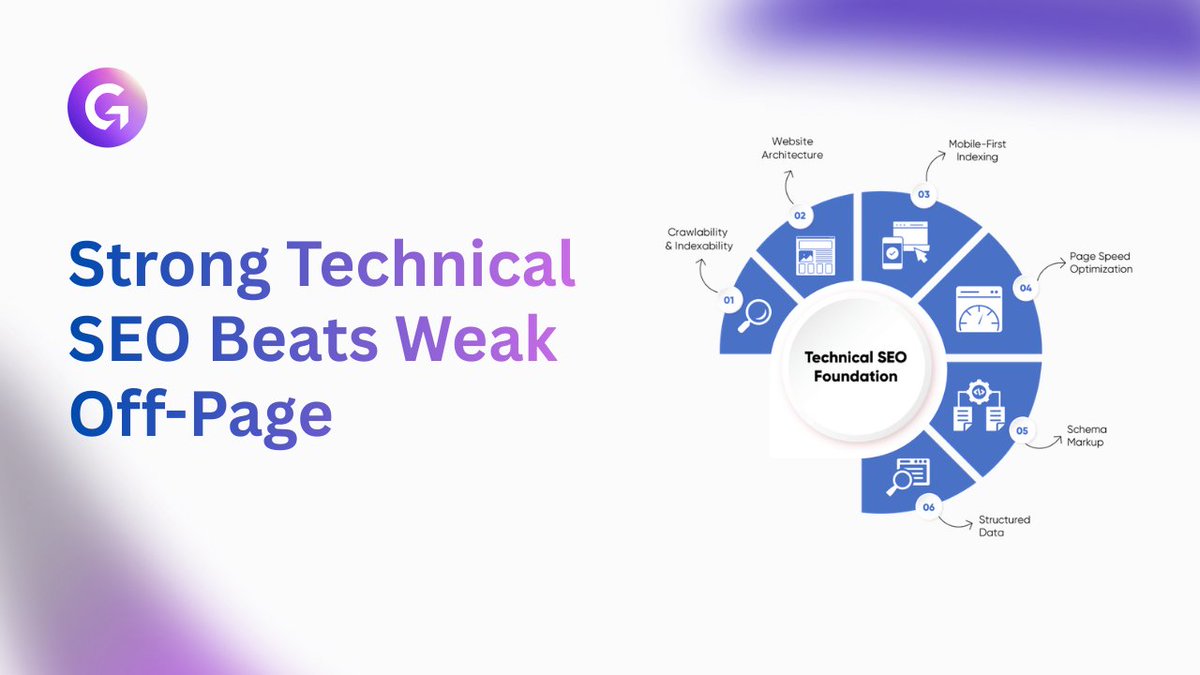 G

Strong Technical SEO Beats Weak Off-Page

Technical SEO Foundation

01
Crawlability & Indexability

02
Website Architecture

03
Mobile-First Indexing

04
Page Speed Optimization

05
Schema Markup

06
Structured Data